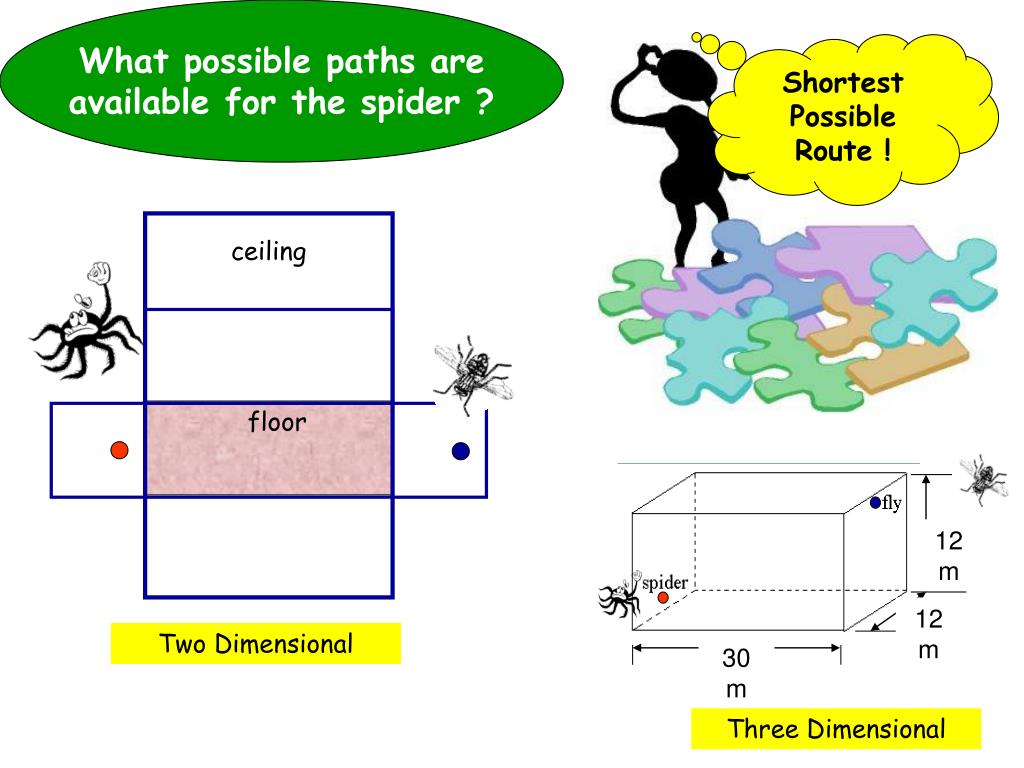 What possible paths are available for the spider ?

Shortest Possible Route !

ceiling

floor

Two Dimensional

fly

spider

12 m

12 m

30 m

Three Dimensional